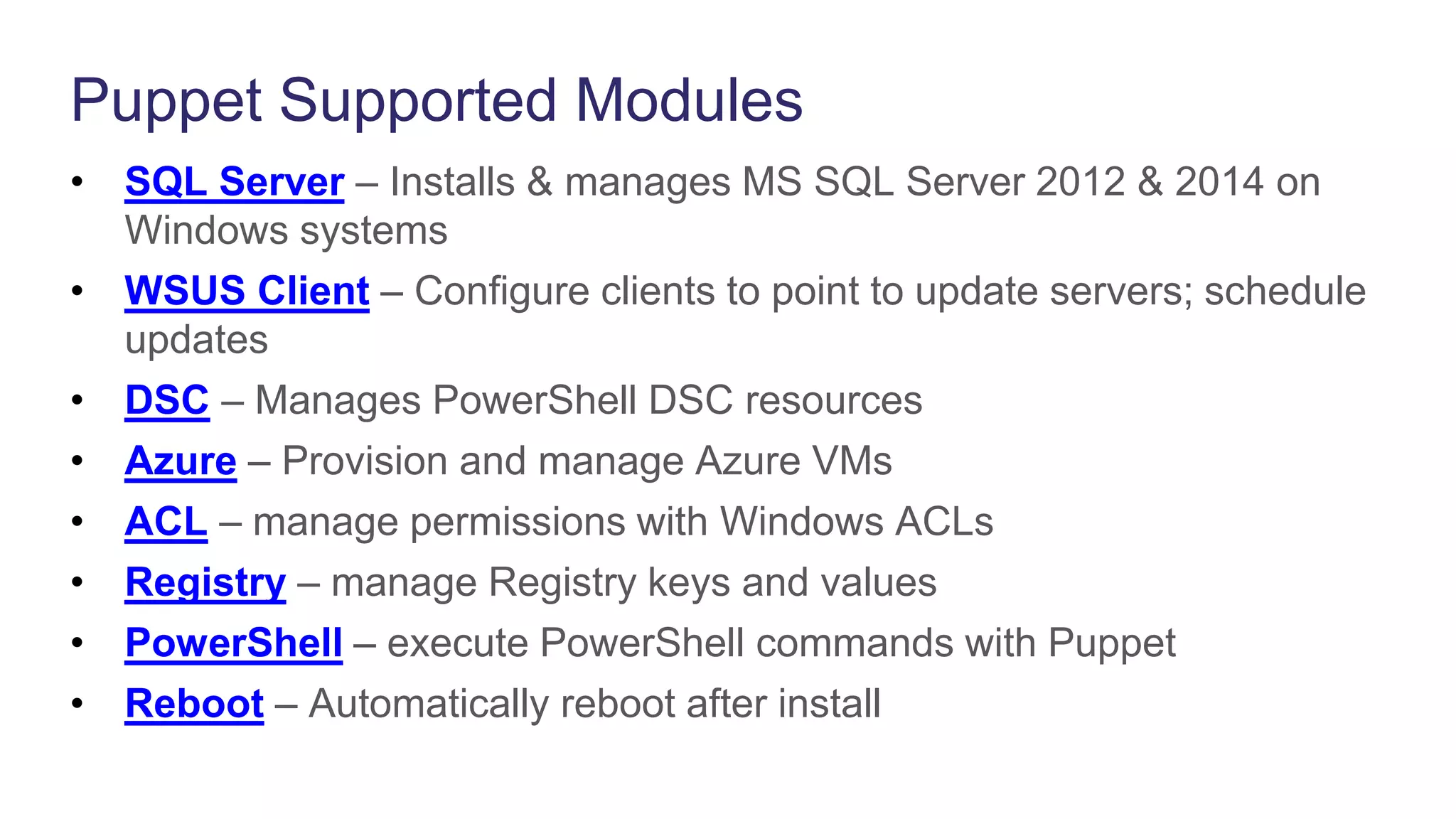 Puppet Supported Modules

• SQL Server – Installs & manages MS SQL Server 2012 & 2014 on Windows systems
• WSUS Client – Configure clients to point to update servers; schedule updates
• DSC – Manages PowerShell DSC resources
• Azure – Provision and manage Azure VMs
• ACL – manage permissions with Windows ACLs
• Registry – manage Registry keys and values
• PowerShell – execute PowerShell commands with Puppet
• Reboot – Automatically reboot after install